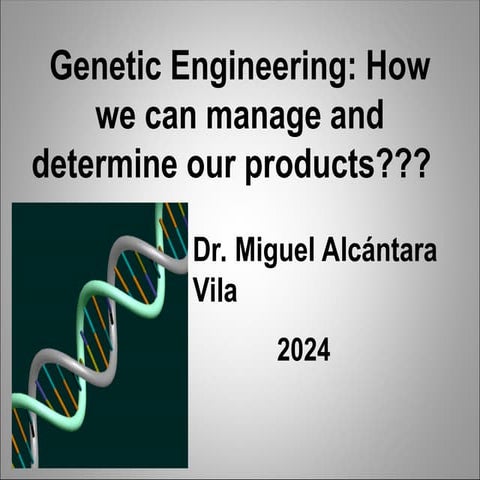 Genetic Engineering: How we can manage and determine our products???

Dr. Miguel Alcántara Vila

2024